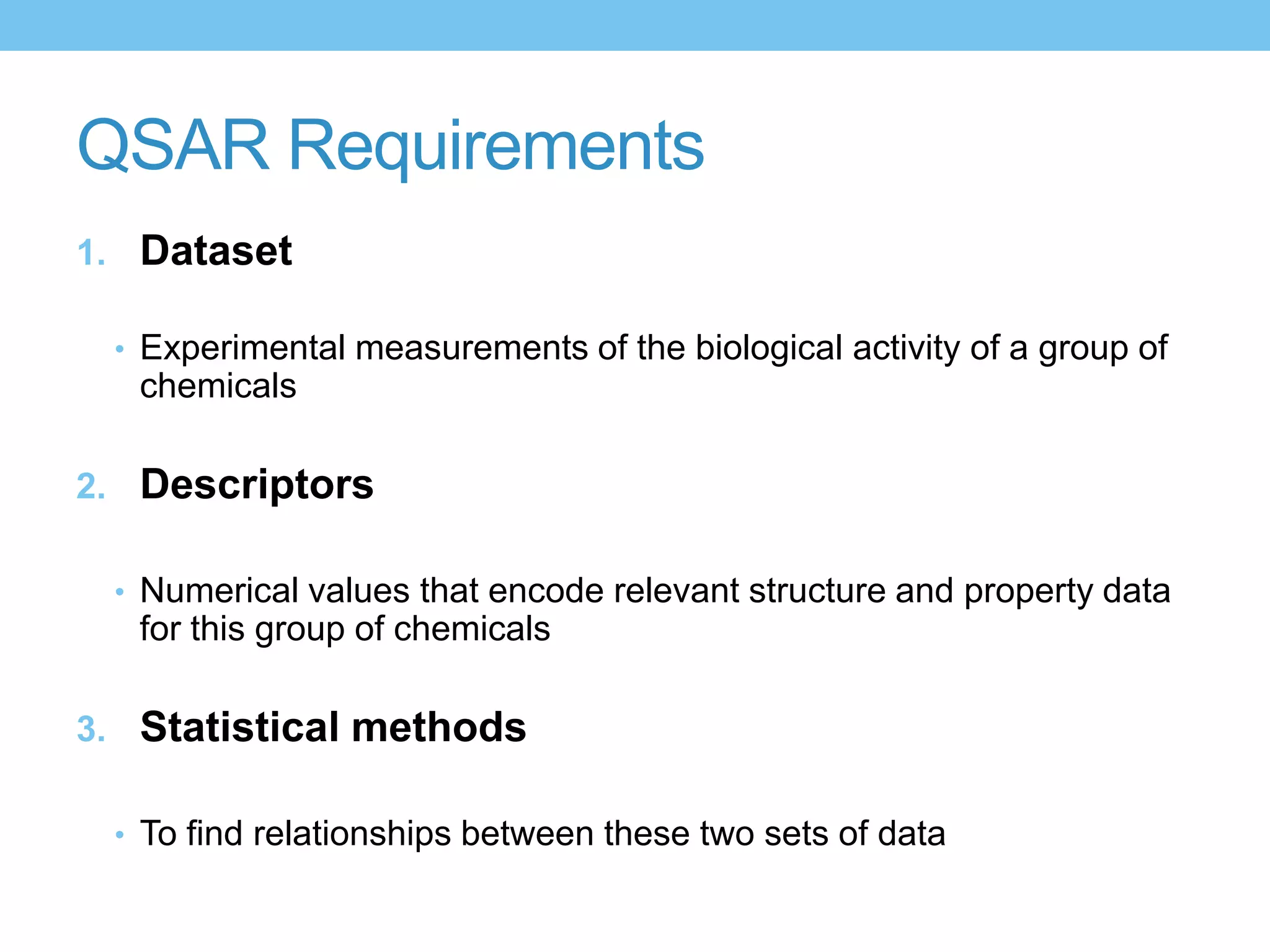 QSAR Requirements

1. Dataset

• Experimental measurements of the biological activity of a group of chemicals

2. Descriptors

• Numerical values that encode relevant structure and property data for this group of chemicals

3. Statistical methods

• To find relationships between these two sets of data